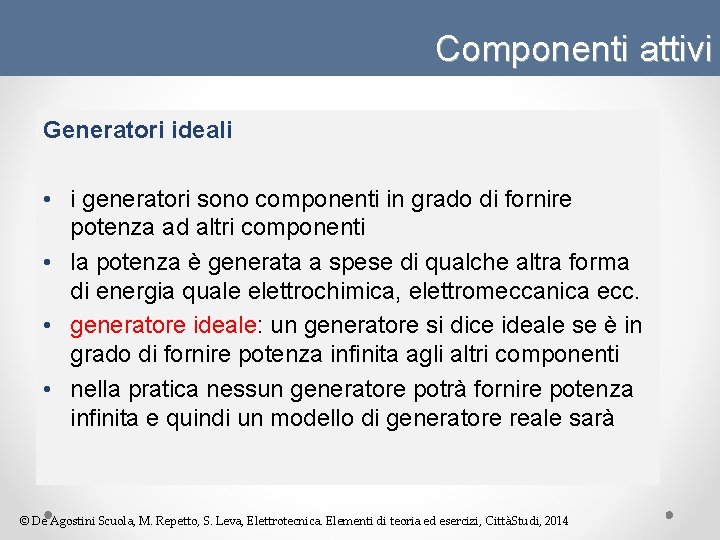 Componenti attivi

Generatori ideali

• i generatori sono componenti in grado di fornire potenza ad altri componenti
• la potenza è generata a spese di qualche altra forma di energia quale elettrochimica, elettromeccanica ecc.
• generatore ideale: un generatore si dice ideale se è in grado di fornire potenza infinita agli altri componenti
• nella pratica nessun generatore potrà fornire potenza infinita e quindi un modello di generatore reale sarà

© De Agostini Scuola, M. Repetto, S. Leva, Elettrotecnica. Elementi di teoria ed esercizi, CittàStudi, 2014